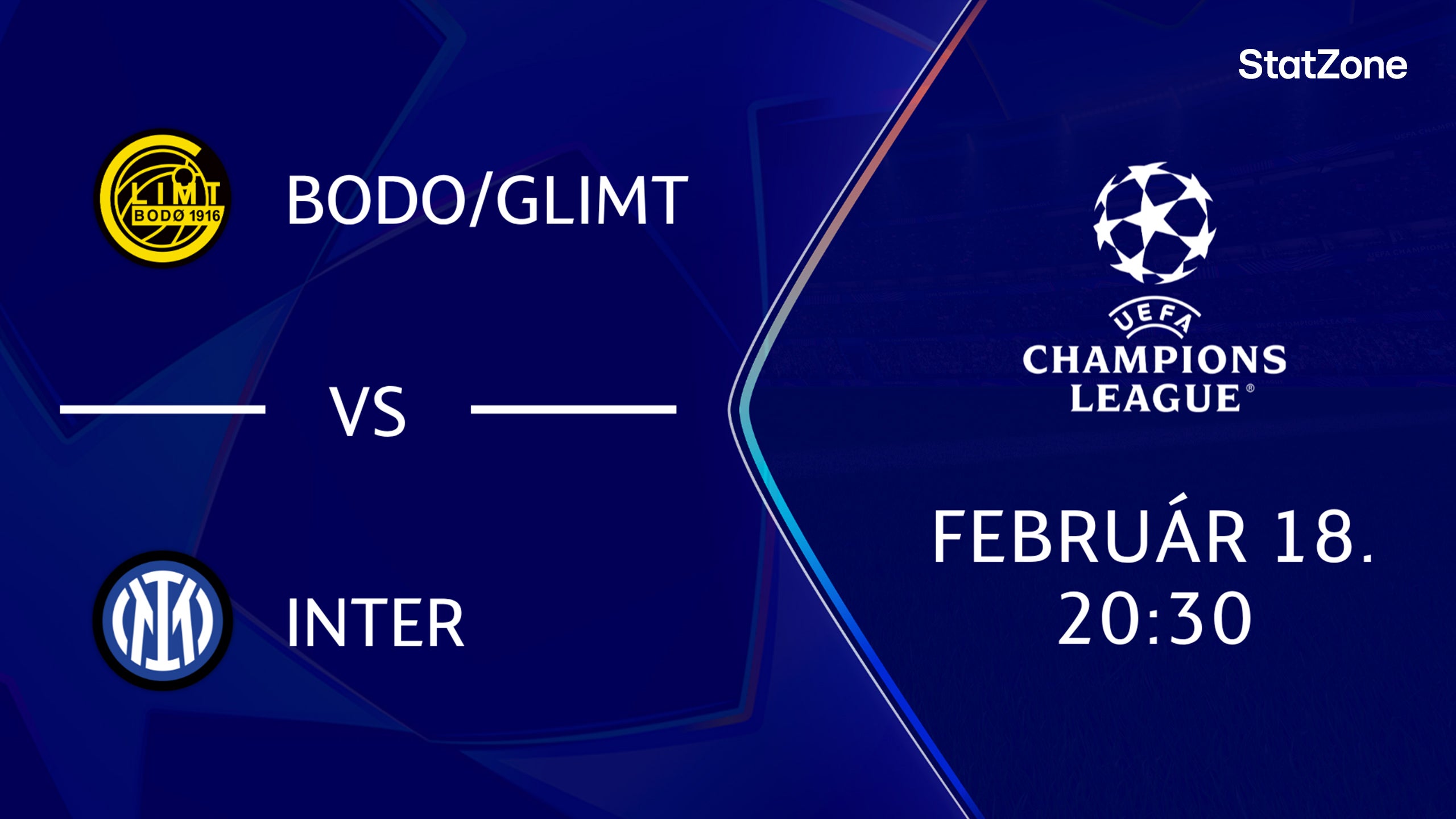 StatZone

GLIMT
BODØ 1916

BODO/GLIMT

VS

INTER

UEFA
CHAMPIONS LEAGUE®

FEBRUÁR 18.
20:30